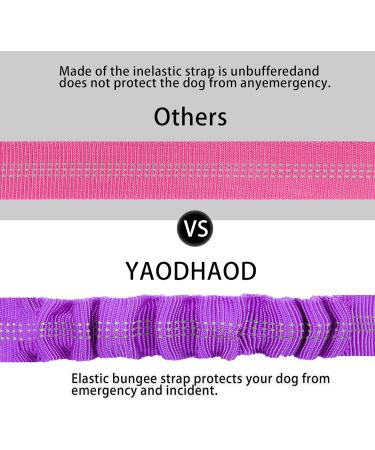 Made of the inelastic strap is unbufferedand does not protect the dog from anyemergency.

Others

VS

YAODHAOD

Elastic bungee strap protects your dog from emergency and incident.